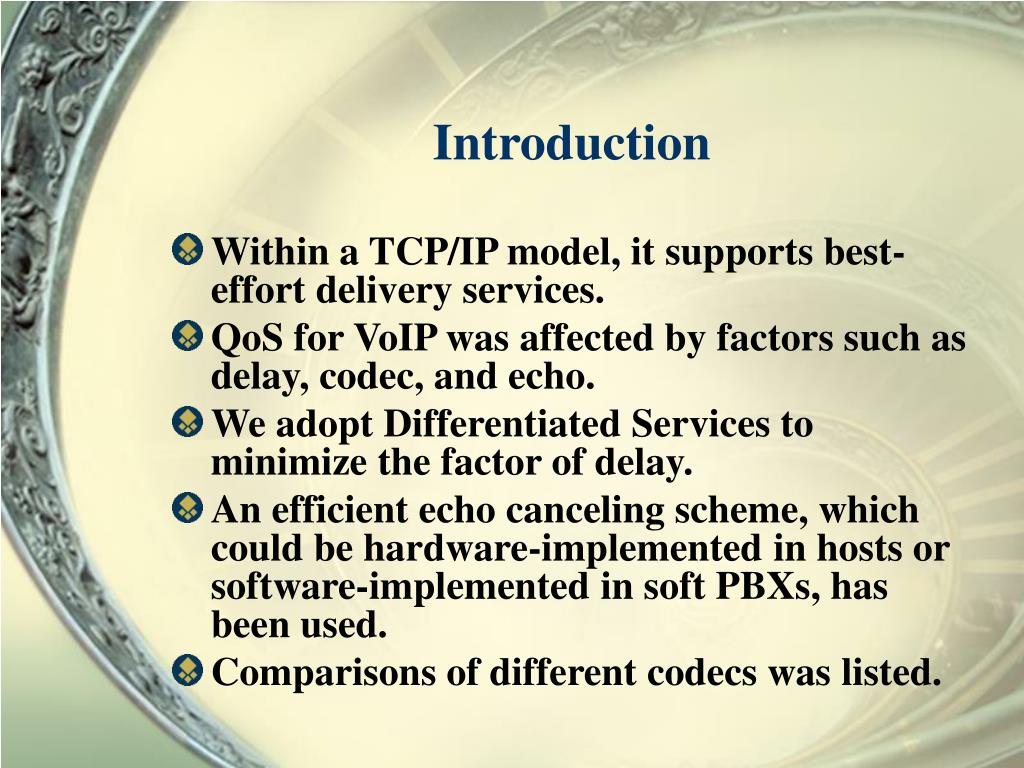 Introduction

Within a TCP/IP model, it supports best-effort delivery services.

QoS for VoIP was affected by factors such as delay, codec, and echo.

We adopt Differentiated Services to minimize the factor of delay.

An efficient echo canceling scheme, which could be hardware-implemented in hosts or software-implemented in soft PBXs, has been used.

Comparisons of different codecs was listed.